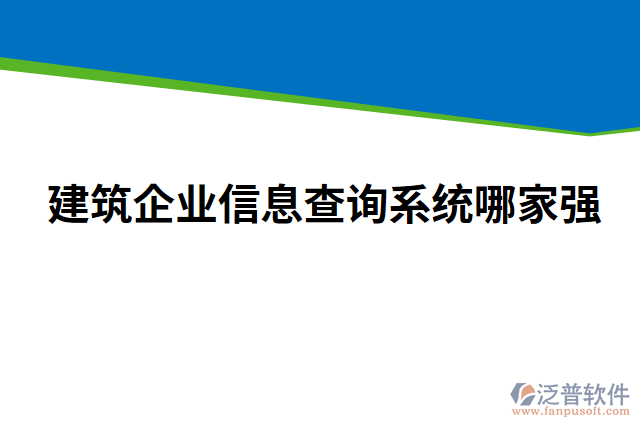 建筑企业信息查询系统哪家强

泛普软件
www.fanpusoft.com